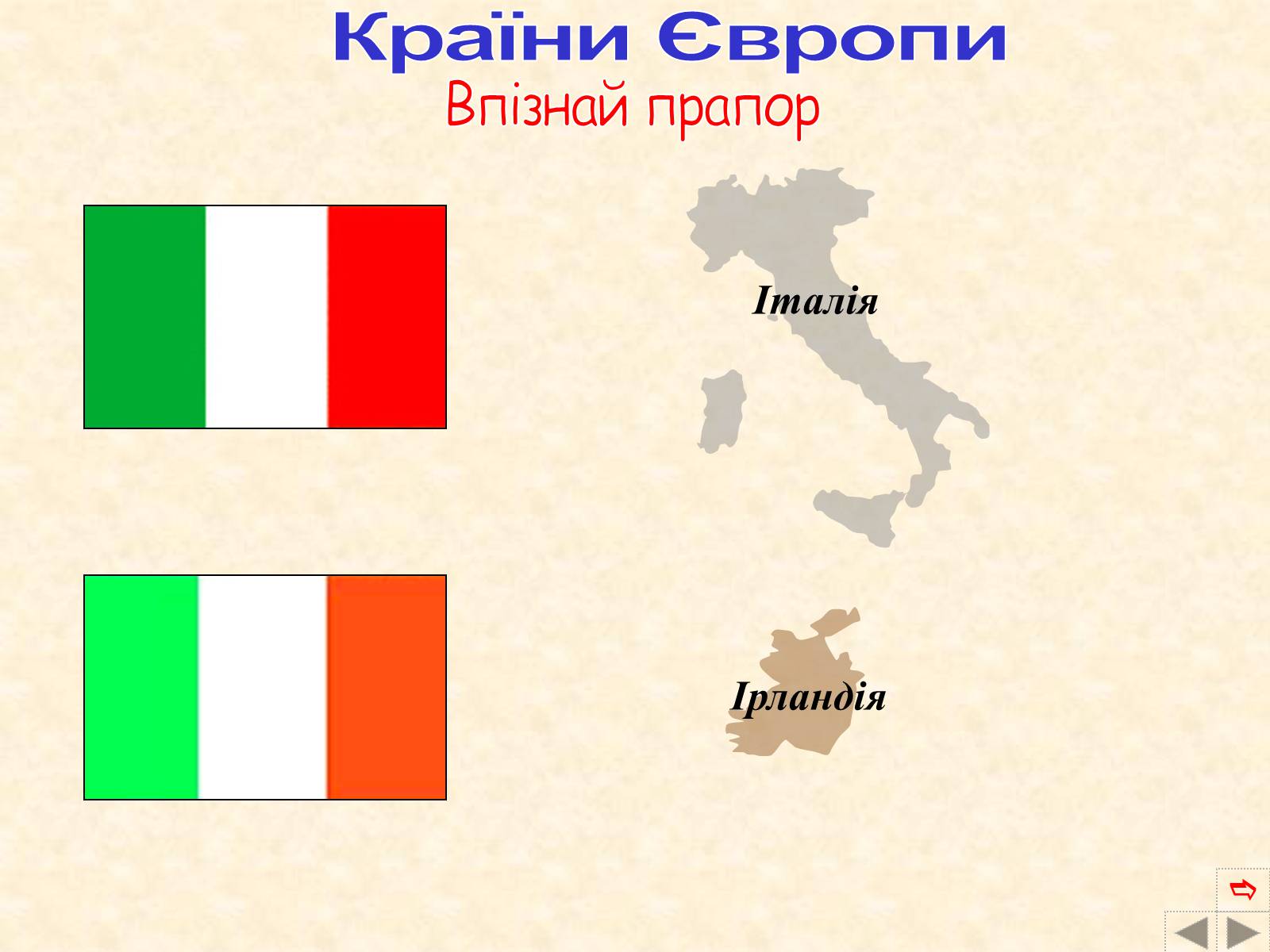 Країни Європи
Впізнай прапор

Італія

Ірландія